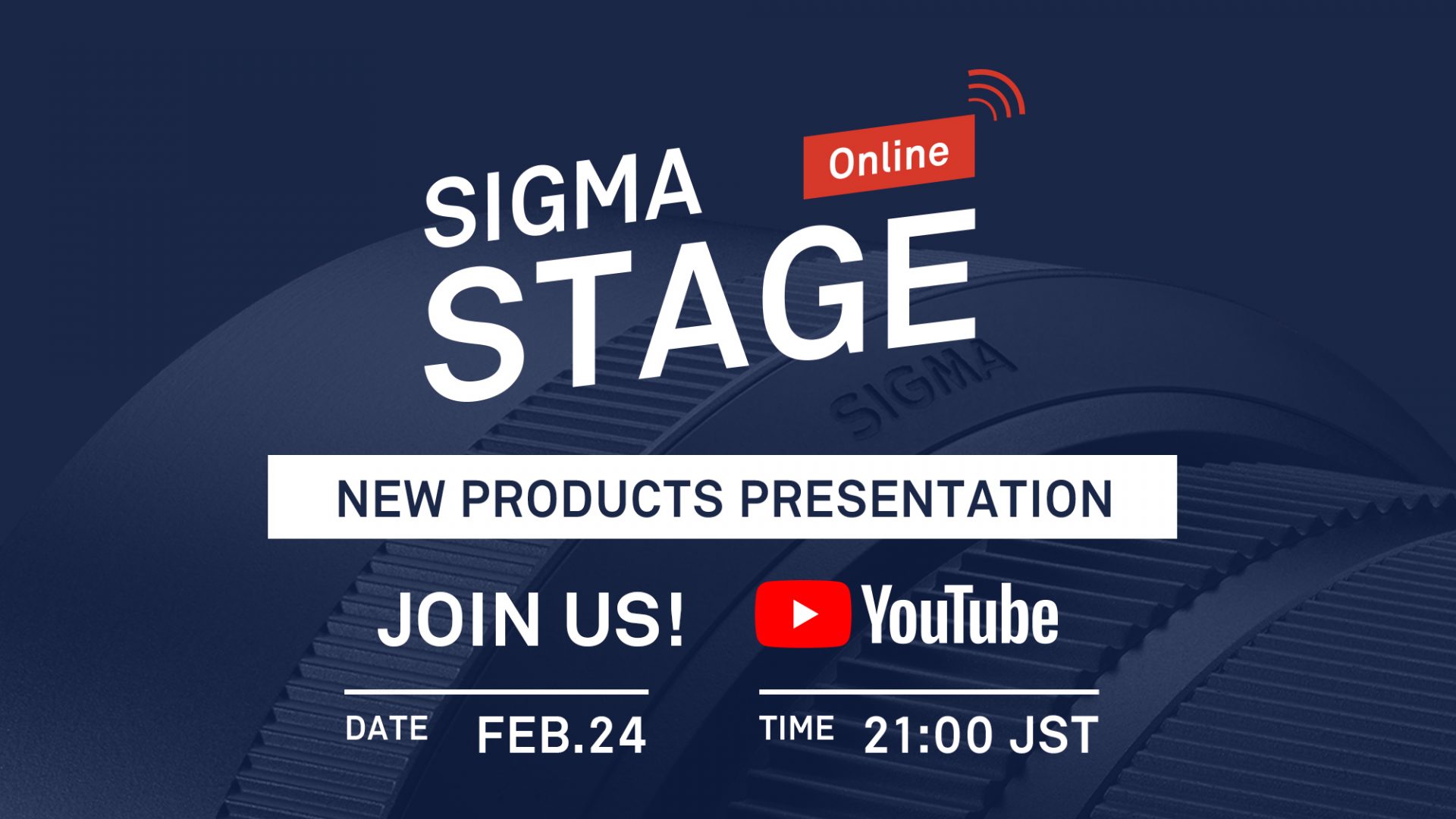 SIGMA
Online
STAGE

SIGMA

NEW PRODUCTS PRESENTATION

JOIN US!

YouTube

DATE FEB.24

TIME 21:00 JST